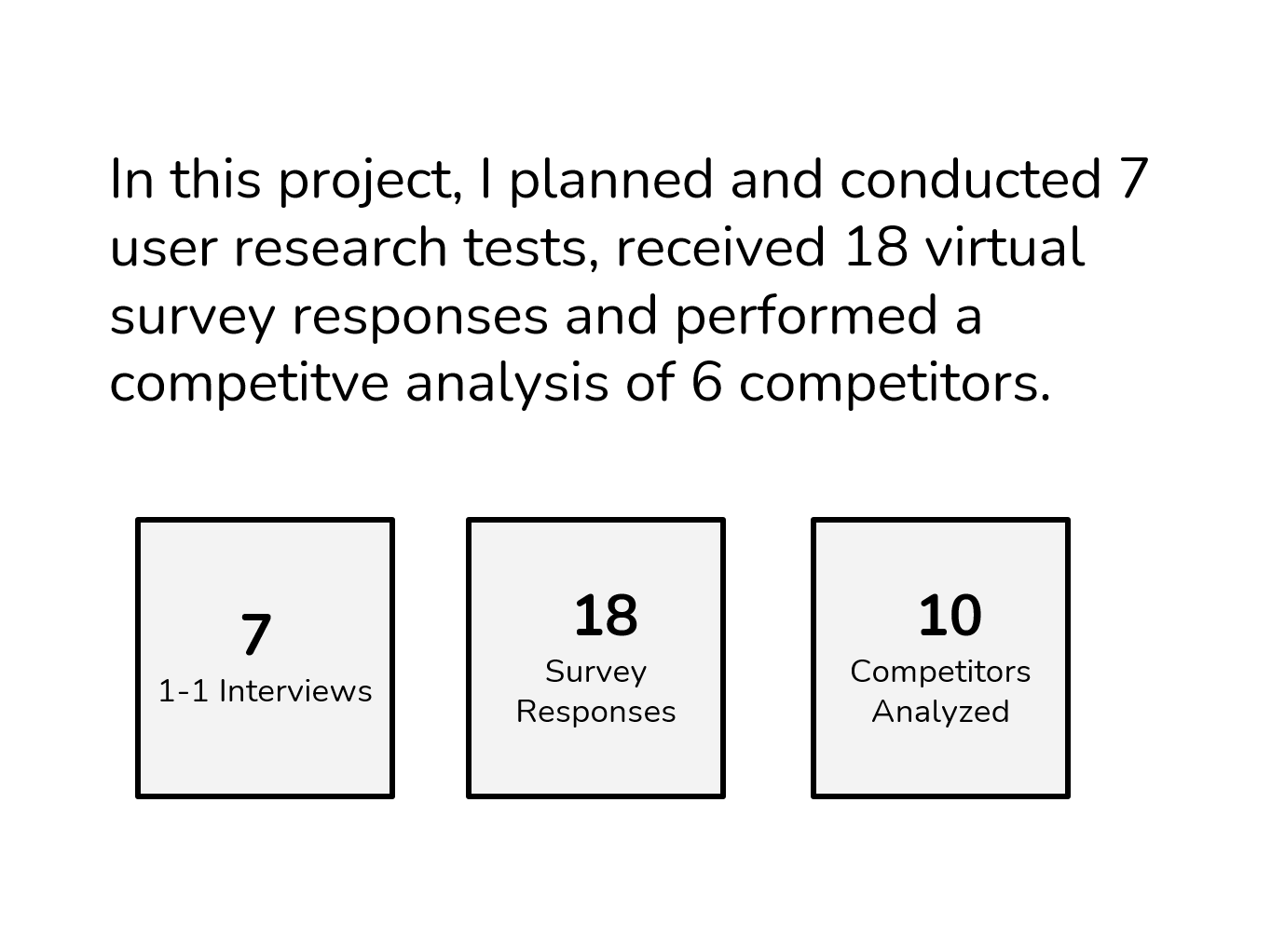 In this project, I planned and conducted 7 user research tests, received 18 virtual survey responses and performed a competitve analysis of 6 competitors.

7
1-1 Interviews

18
Survey Responses

10
Competitors Analyzed